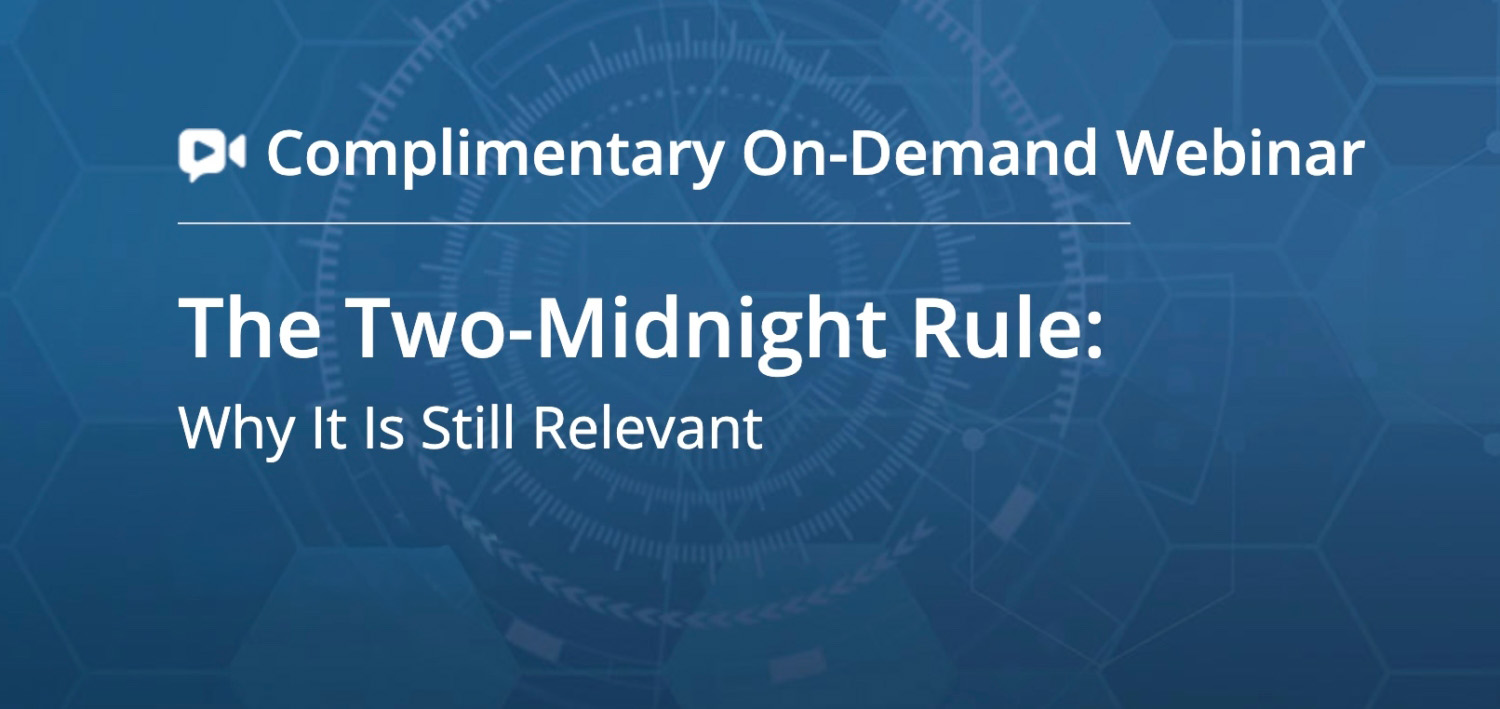 Complimentary On-Demand Webinar

The Two-Midnight Rule:
Why It Is Still Relevant